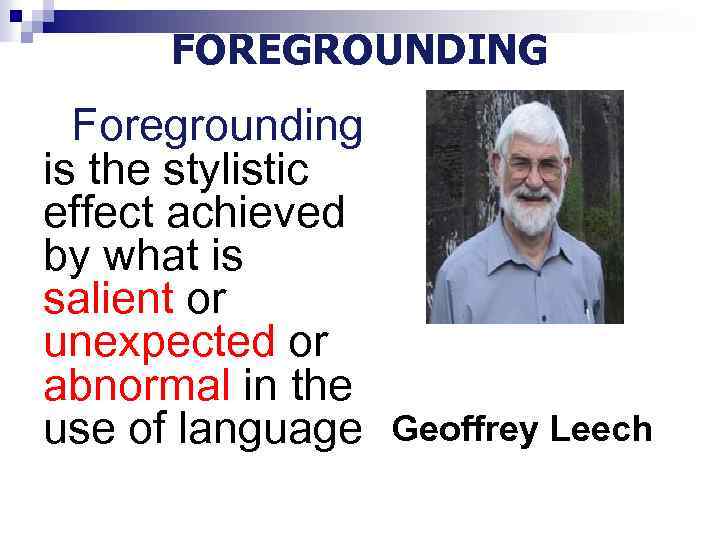 FOREGROUNDING

Foregrounding is the stylistic effect achieved by what is salient or unexpected or abnormal in the use of language

Geoffrey Leech